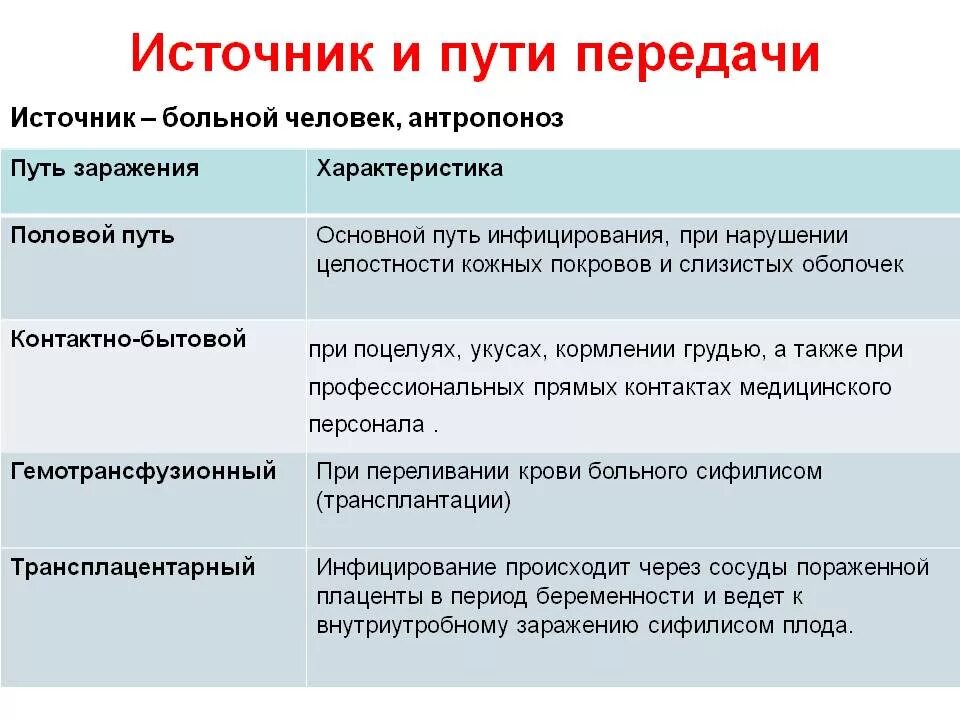 Источник и пути передачи

Источник – больной человек, антропоноз

| Путь заражения | Характеристика |
|---|---|
| Половой путь | Основной путь инфицирования, при нарушении целостности кожных покровов и слизистых оболочек |
| Контактно-бытовой | при поцелуях, укусах, кормлении грудью, а также при профессиональных прямых контактах медицинского персонала . |
| Гемотрансфузионный | При переливании крови больного сифилисом (трансплантации) |
| Трансплацентарный | Инфицирование происходит через сосуды пораженной плаценты в период беременности и ведет к внутриутробному заражению сифилисом плода. |